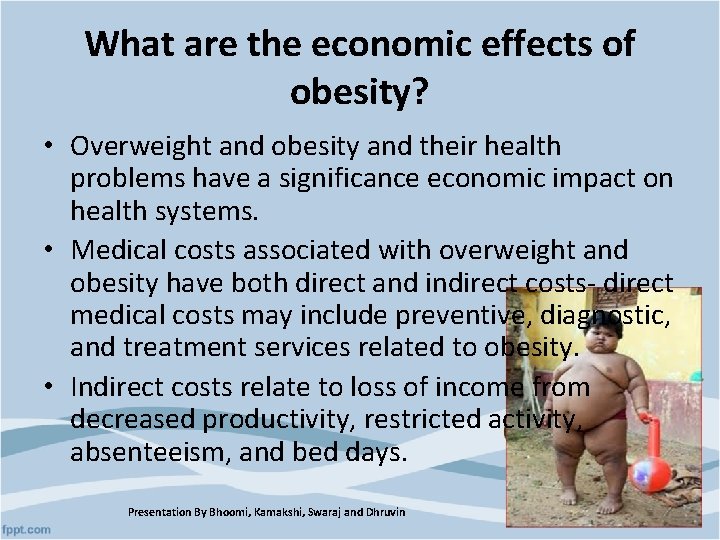 What are the economic effects of obesity?

• Overweight and obesity and their health problems have a significance economic impact on health systems.

• Medical costs associated with overweight and obesity have both direct and indirect costs- direct medical costs may include preventive, diagnostic, and treatment services related to obesity.

• Indirect costs relate to loss of income from decreased productivity, restricted activity, absenteeism, and bed days.

Presentation By Bhoomi, Kamakshi, Swaraj and Dhruvin

fppt.com